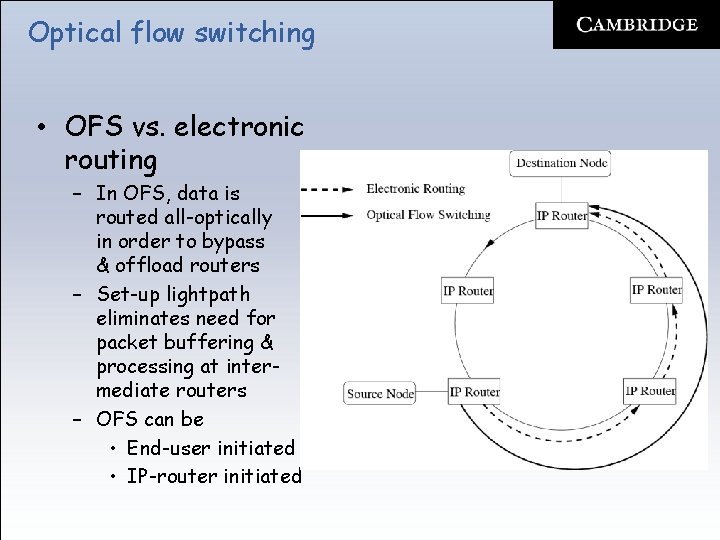 Optical flow switching

CAMBRIDGE

• OFS vs. electronic routing
- In OFS, data is routed all-optically in order to bypass & offload routers
- Set-up lightpath eliminates need for packet buffering & processing at intermediate routers
- OFS can be
• End-user initiated
• IP-router initiated

Destination Node

Electronic Routing

Optical Flow Switching

IP Router

IP Router

IP Router

Source Node

IP Router

IP Router